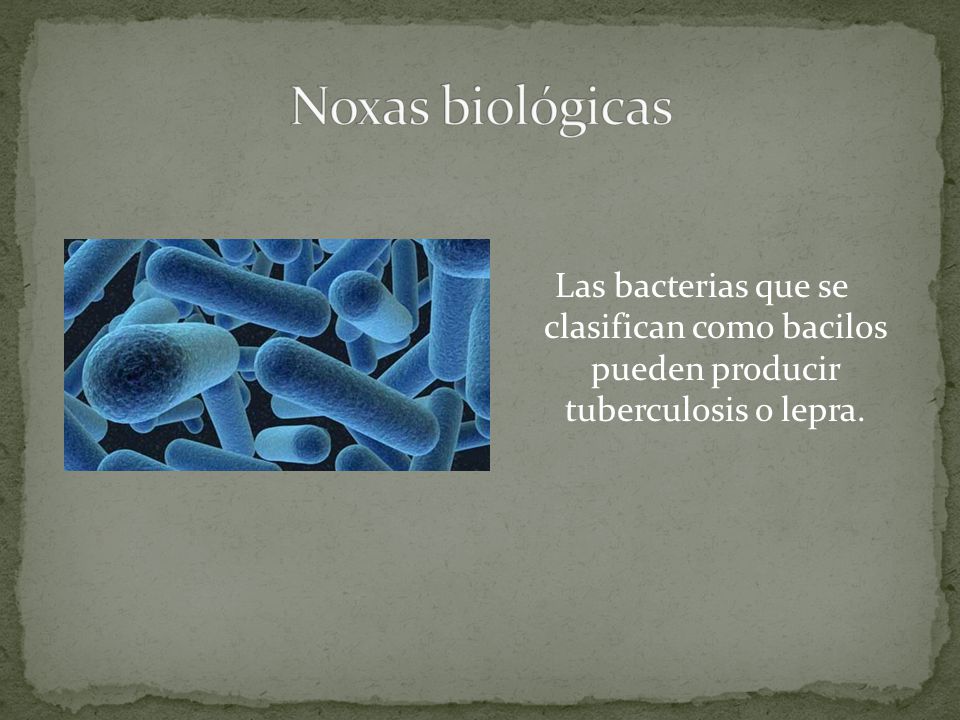 Noxas biológicas

Las bacterias que se clasifican como bacilos pueden producir tuberculosis o lepra.